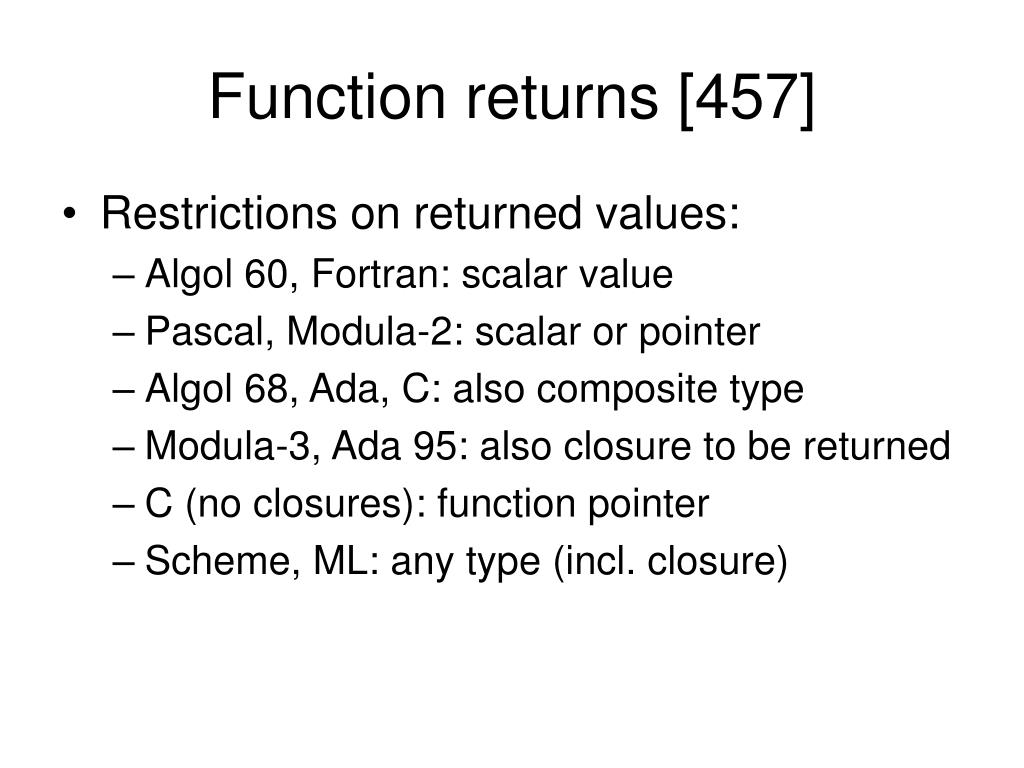 Function returns [457]

• Restrictions on returned values:
  – Algol 60, Fortran: scalar value
  – Pascal, Modula-2: scalar or pointer
  – Algol 68, Ada, C: also composite type
  – Modula-3, Ada 95: also closure to be returned
  – C (no closures): function pointer
  – Scheme, ML: any type (incl. closure)